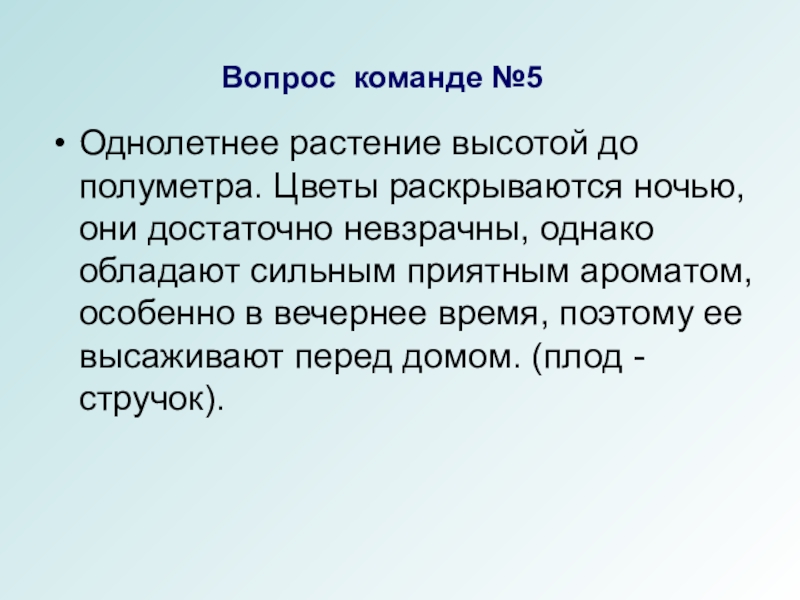 Вопрос команде №5

• Однолетнее растение высотой до полуметра. Цветы раскрываются ночью, они достаточно невзрачны, однако обладают сильным приятным ароматом, особенно в вечернее время, поэтому ее высаживают перед домом. (плод - стручок).